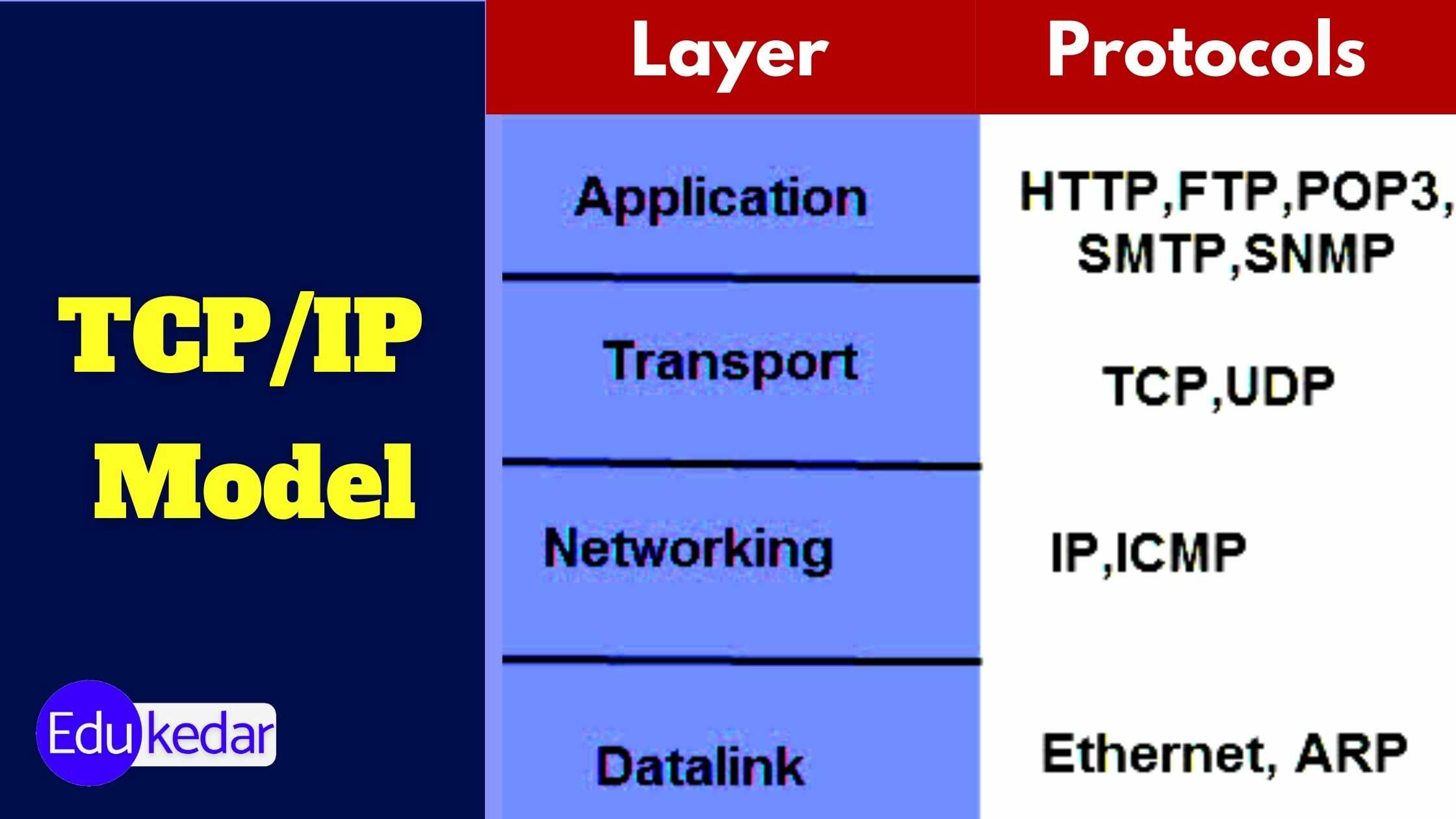 TCP/IP Model

Edukedar

| Layer | Protocols |
|---|---|
| Application | HTTP,FTP,POP3, SMTP,SNMP |
| Transport | TCP,UDP |
| Networking | IP,ICMP |
| Datalink | Ethernet, ARP |